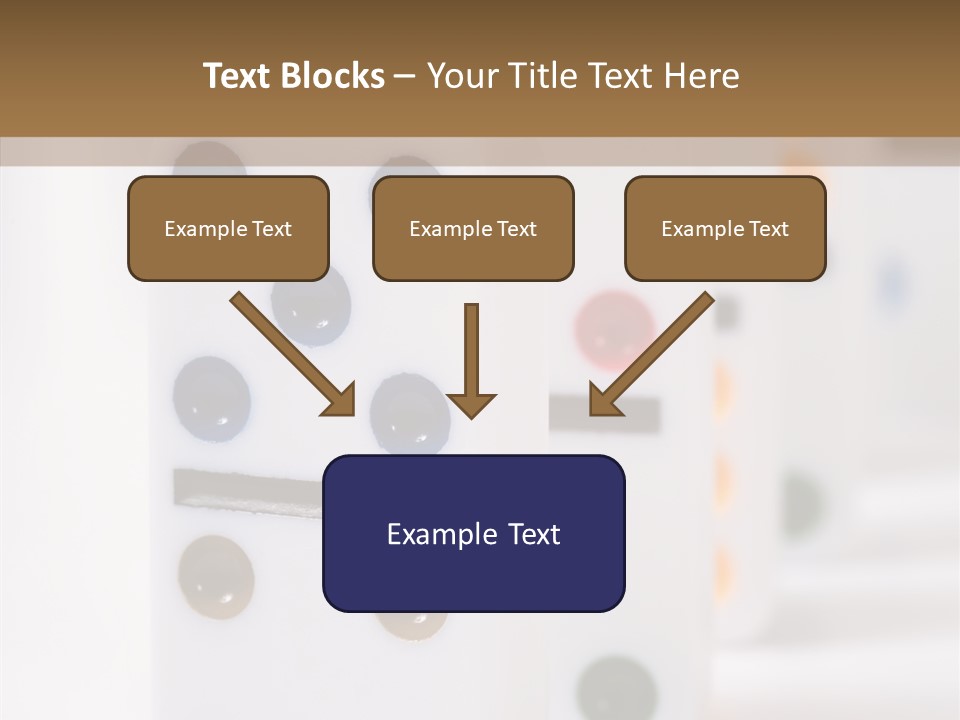 Text Blocks – Your Title Text Here

Example Text

Example Text

Example Text

Example Text